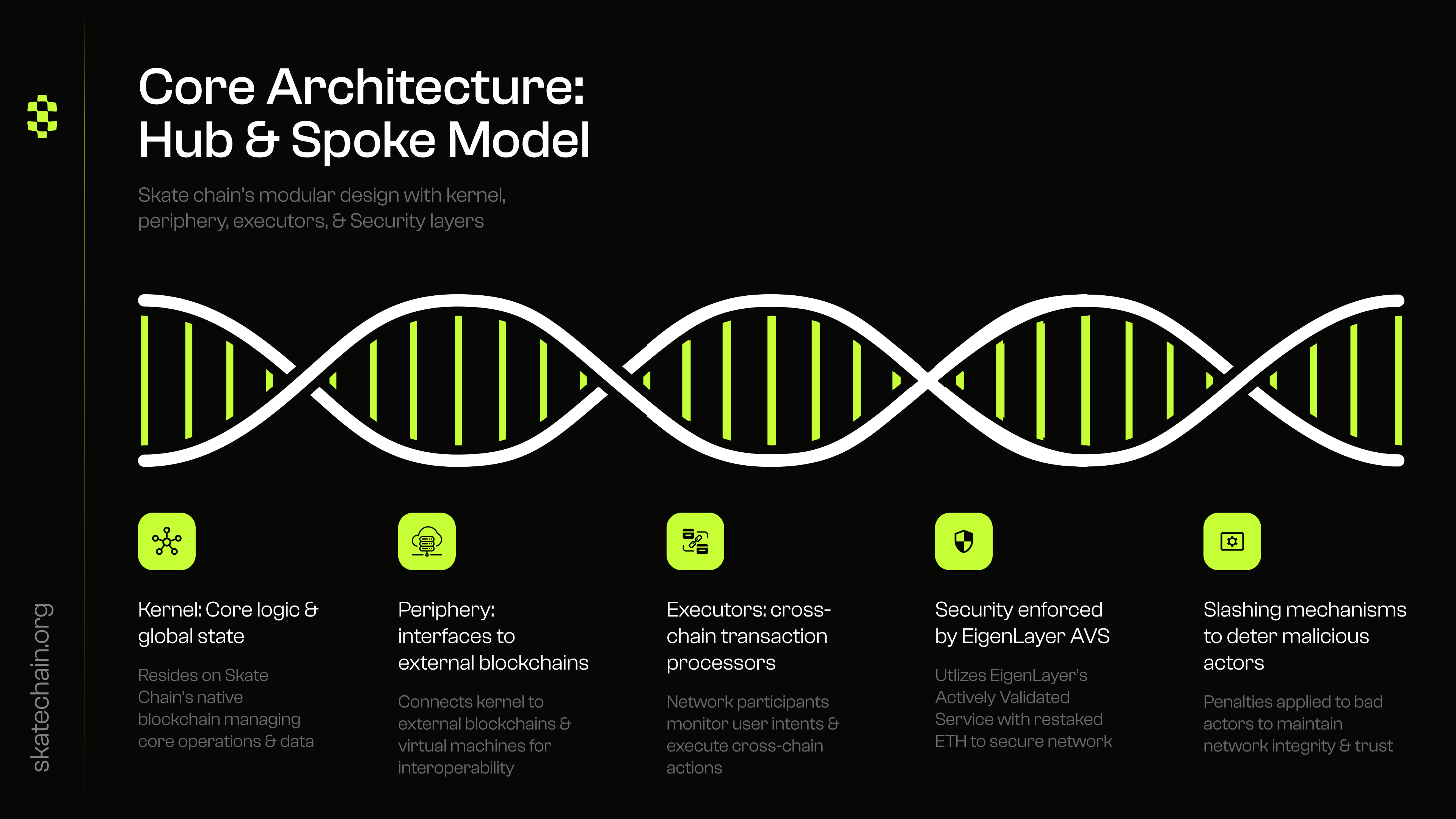 skatechain.org

Core Architecture: Hub & Spoke Model

Skate chain's modular design with kernel, periphery, executors, & Security layers

Kernel: Core logic & global state

Resides on Skate Chain's native blockchain managing core operations & data

Periphery: interfaces to external blockchains

Connects kernel to external blockchains & virtual machines for interoperability

Executors: cross-chain transaction processors

Network participants monitor user intents & execute cross-chain actions

Security enforced by EigenLayer AVS

Utlizes EigenLayer's Actively Validated Service with restaked ETH to secure network

Slashing mechanisms to deter malicious actors

Penalties applied to bad actors to maintain network integrity & trust